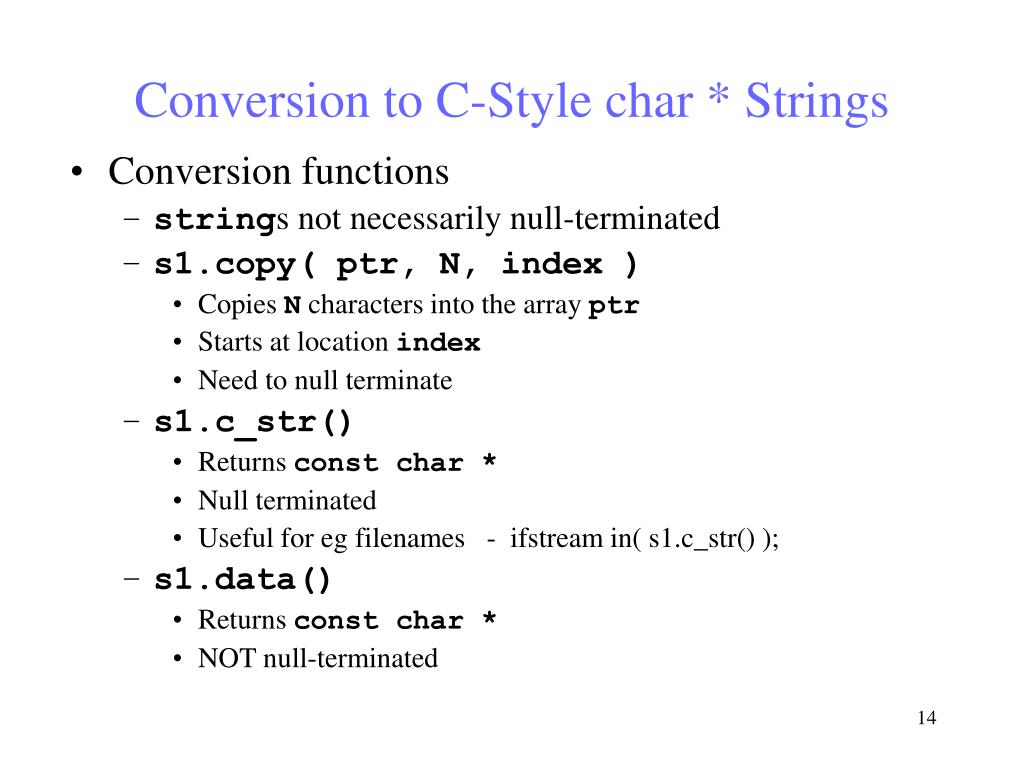 Conversion to C-Style char * Strings

• Conversion functions
– strings not necessarily null-terminated
– s1.copy( ptr, N, index )
• Copies N characters into the array ptr
• Starts at location index
• Need to null terminate
– s1.c_str()
• Returns const char *
• Null terminated
• Useful for eg filenames - ifstream in( s1.c_str() );
– s1.data()
• Returns const char *
• NOT null-terminated

14